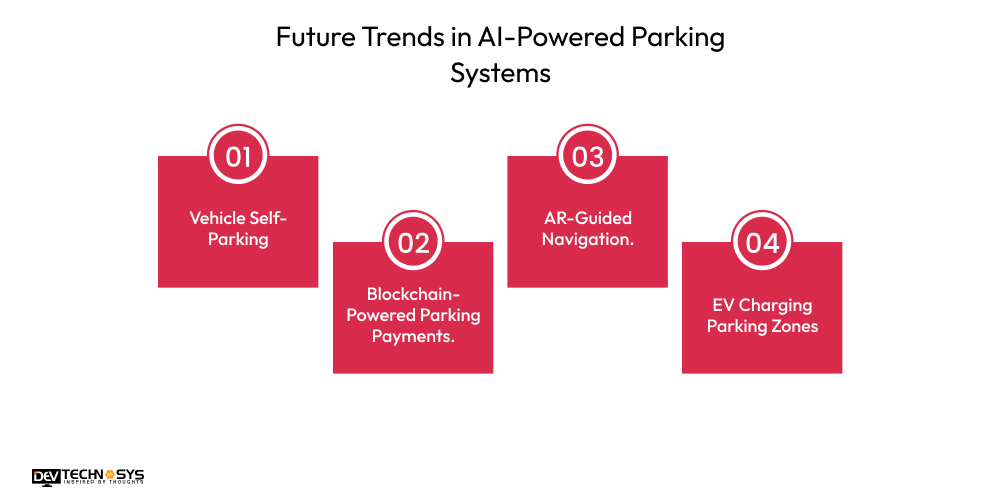 Future Trends in AI-Powered Parking Systems

01

Vehicle Self-Parking

02

Blockchain-Powered Parking Payments.

03

AR-Guided Navigation.

04

EV Charging Parking Zones

DEV TECHNOSYS
INSPIRED BY THOUGHTS